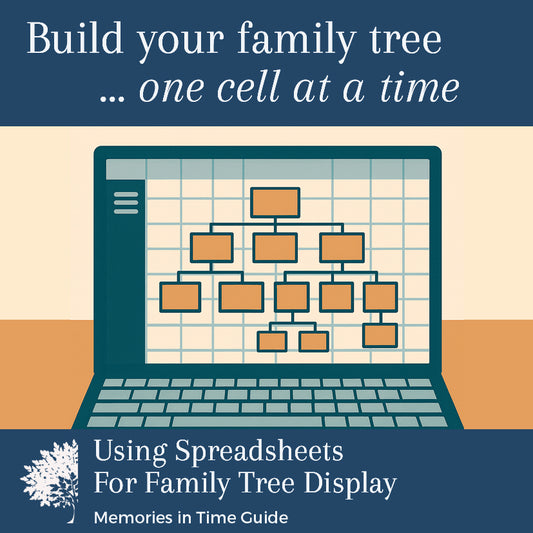 Build your family tree
... one cell at a time

Using Spreadsheets
For Family Tree Display

Memories in Time Guide